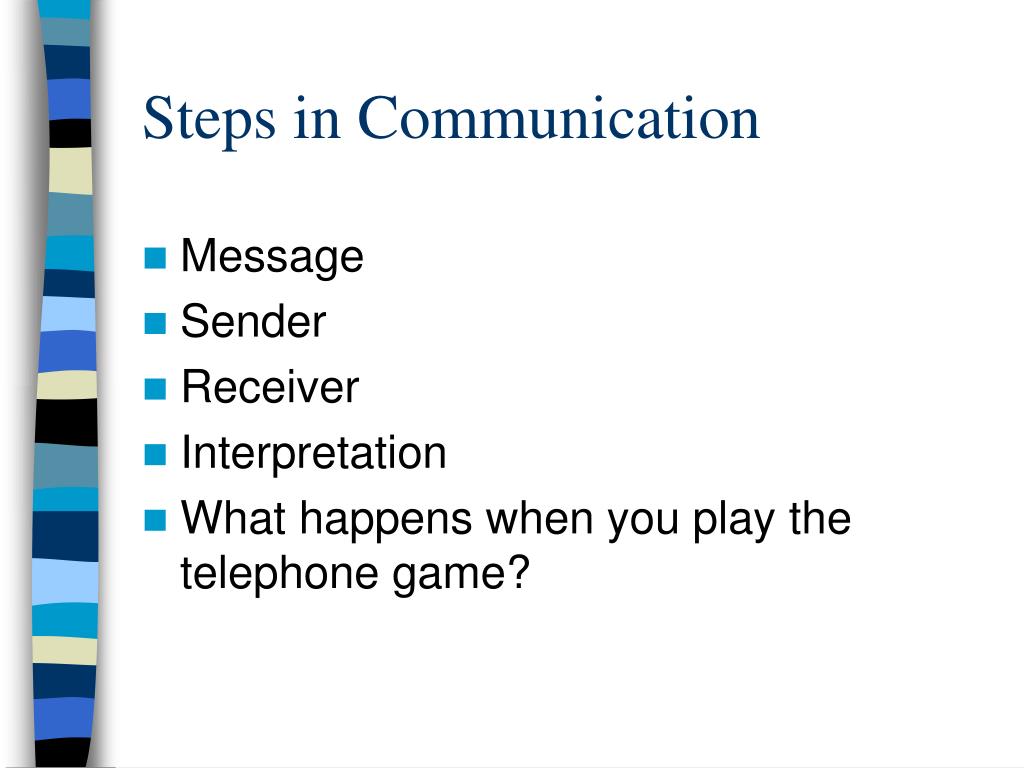 Steps in Communication

- Message
- Sender
- Receiver
- Interpretation
- What happens when you play the telephone game?